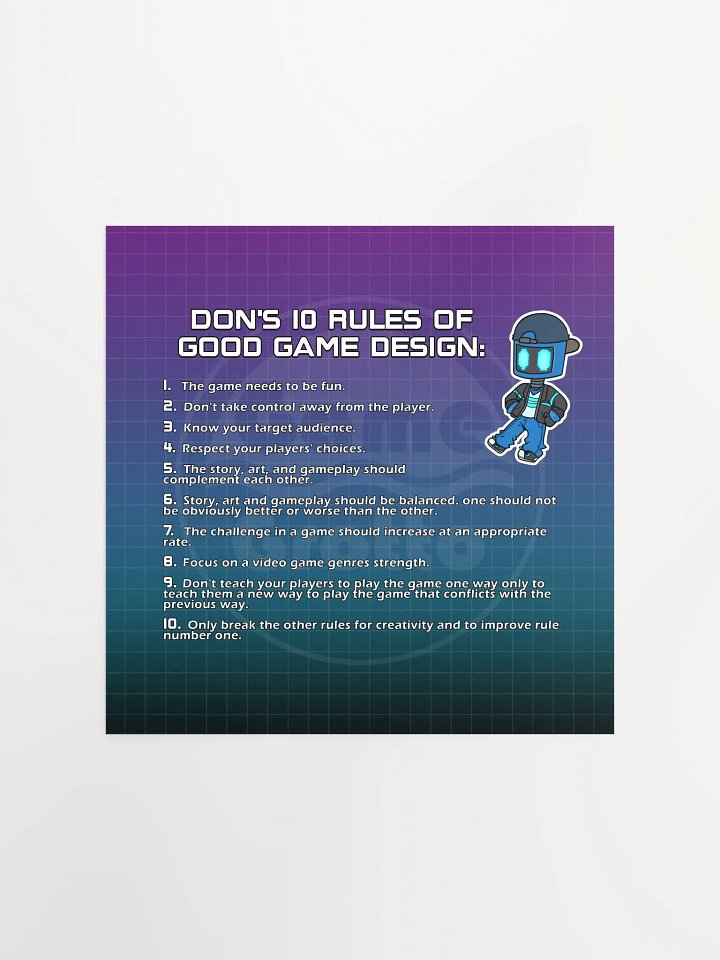 DON'S 10 RULES OF GOOD GAME DESIGN:

1. The game needs to be fun.

2. Don't take control away from the player.

3. Know your target audience.

4. Respect your players' choices.

5. The story, art, and gameplay should complement each other.

6. Story, art and gameplay should be balanced. one should not be obviously better or worse than the other.

7. The challenge in a game should increase at an appropriate rate.

8. Focus on a video game genres strength.

9. Don't teach your players to play the game one way only to teach them a new way to play the game that conflicts with the previous way.

10. Only break the other rules for creativity and to improve rule number one.